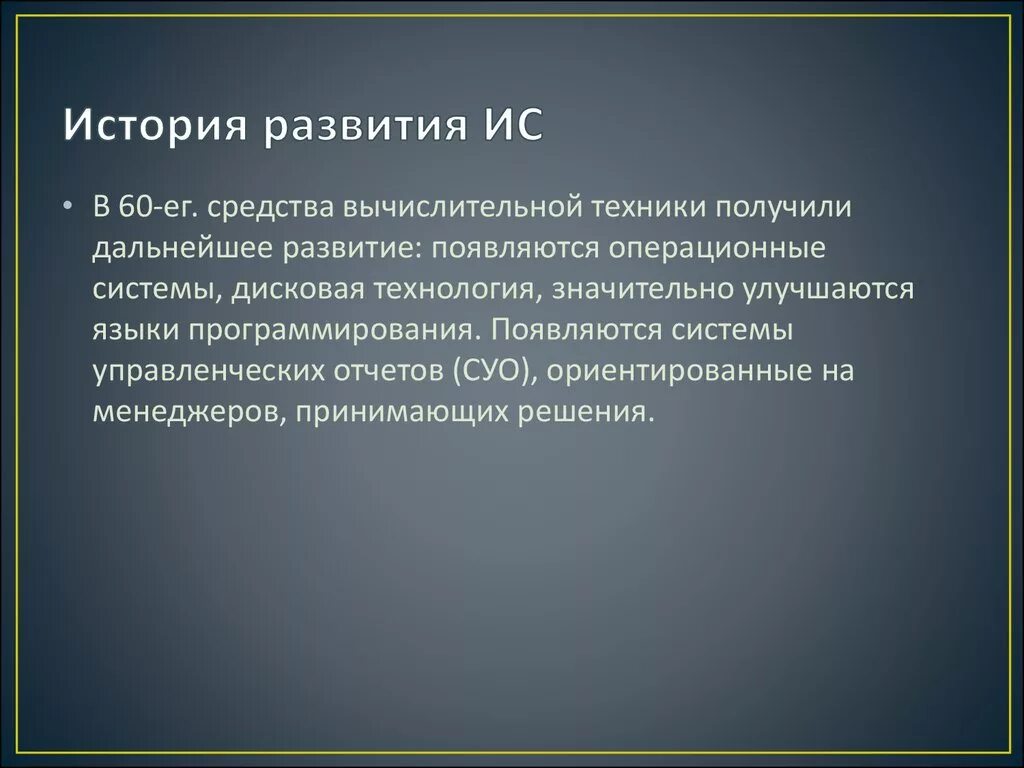 История развития ИС

• В 60-ег. средства вычислительной техники получили дальнейшее развитие: появляются операционные системы, дисковая технология, значительно улучшаются языки программирования. Появляются системы управленческих отчетов (СУО), ориентированные на менеджеров, принимающих решения.